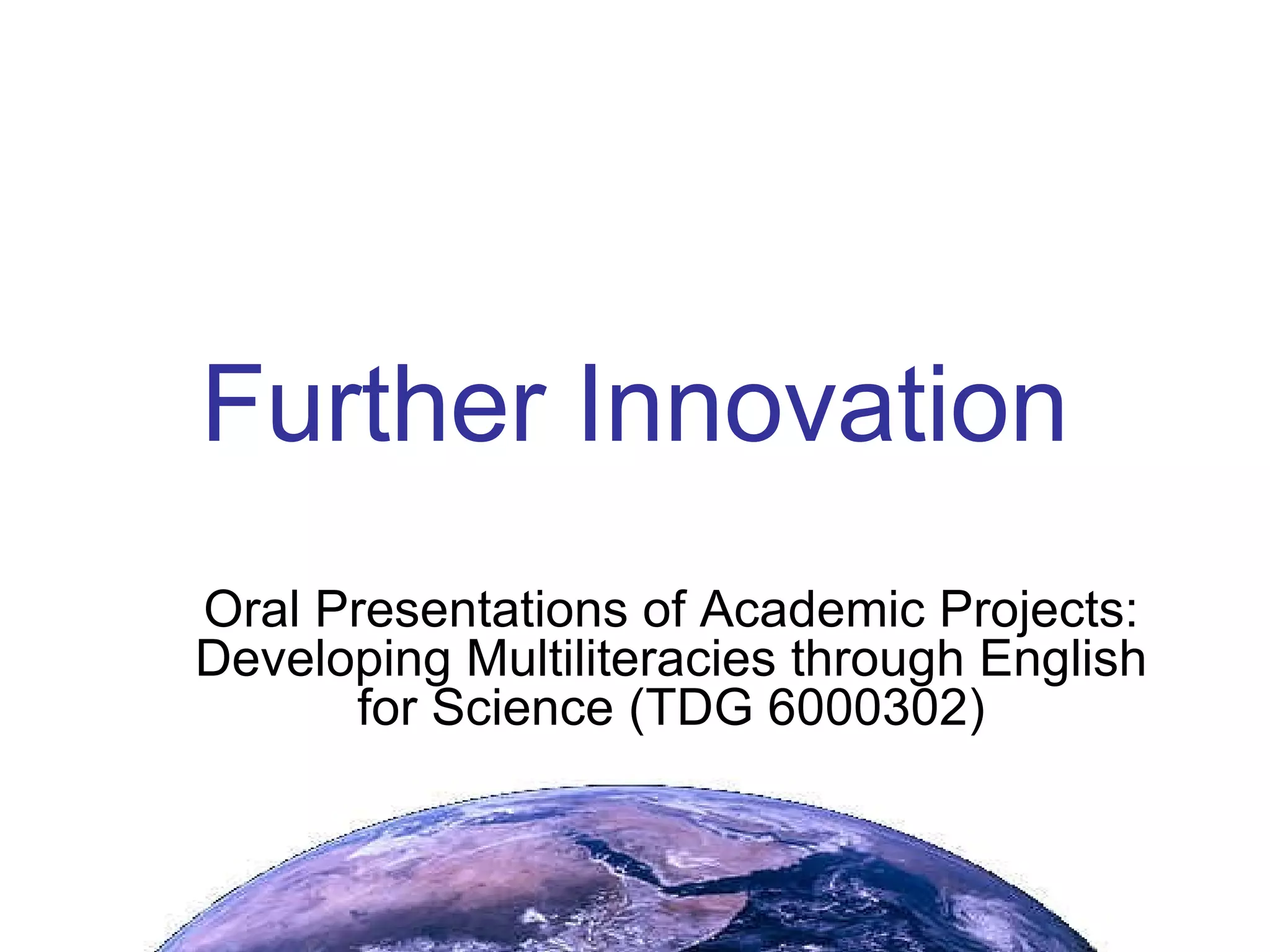 Further Innovation

Oral Presentations of Academic Projects: Developing Multiliteracies through English for Science (TDG 6000302)